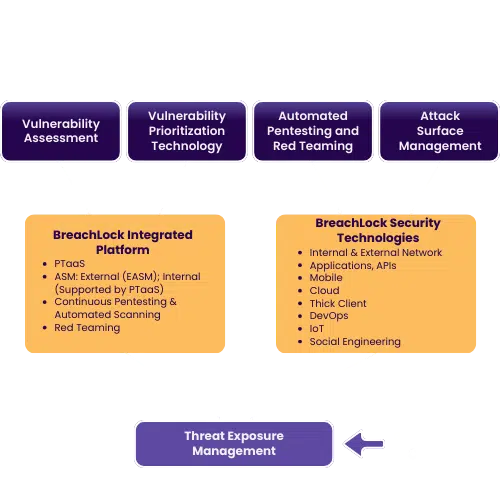 Vulnerability Assessment

Vulnerability Prioritization Technology

Automated Pentesting and Red Teaming

Attack Surface Management

BreachLock Integrated Platform
- PTaaS
- ASM: External (EASM); Internal (Supported by PTaaS)
- Continuous Pentesting & Automated Scanning
- Red Teaming

BreachLock Security Technologies
- Internal & External Network
- Applications, APIs
- Mobile
- Cloud
- Thick Client
- DevOps
- IoT
- Social Engineering

Threat Exposure Management